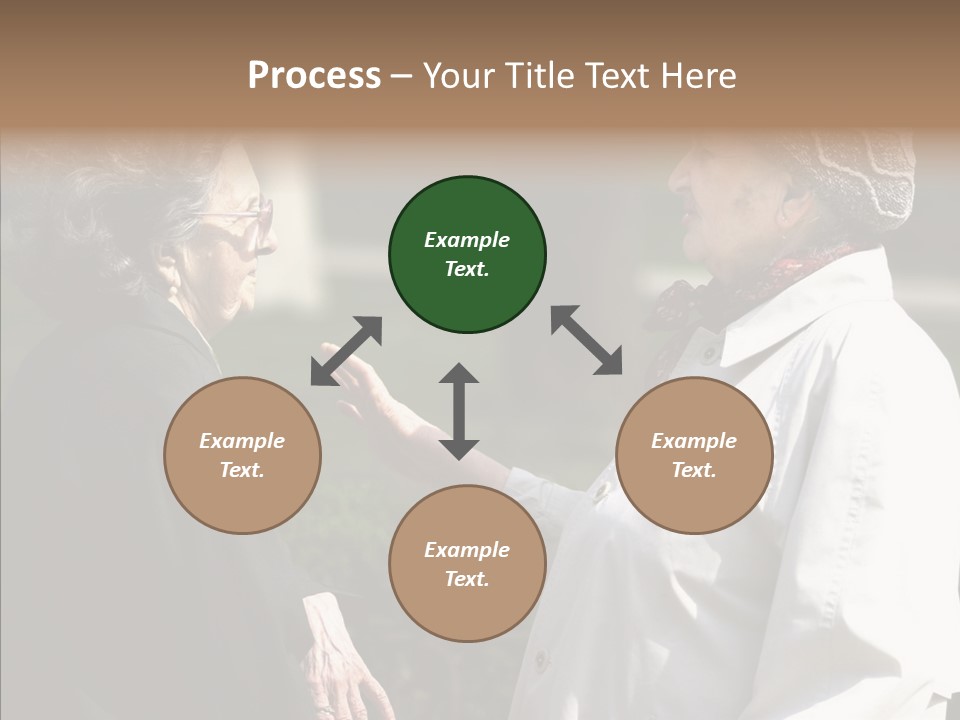 Process – Your Title Text Here

Example Text.

Example Text.

Example Text.

Example Text.